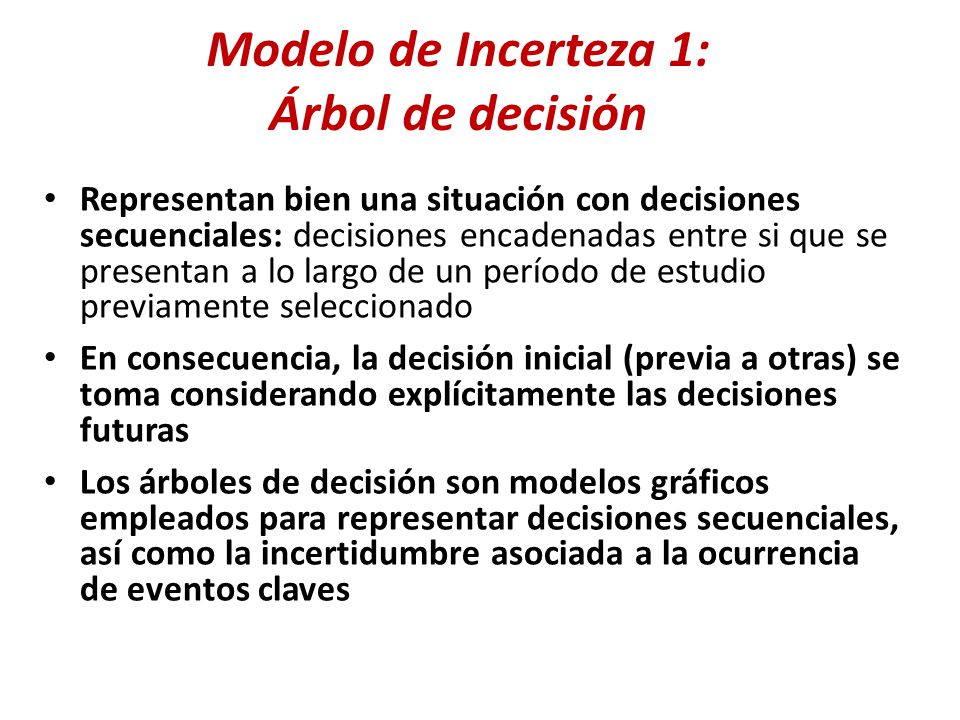 Modelo de Incerteza 1:
Árbol de decisión

• Representan bien una situación con decisiones secuenciales: decisiones encadenadas entre si que se presentan a lo largo de un período de estudio previamente seleccionado

• En consecuencia, la decisión inicial (previa a otras) se toma considerando explícitamente las decisiones futuras

• Los árboles de decisión son modelos gráficos empleados para representar decisiones secuenciales, así como la incertidumbre asociada a la ocurrencia de eventos claves